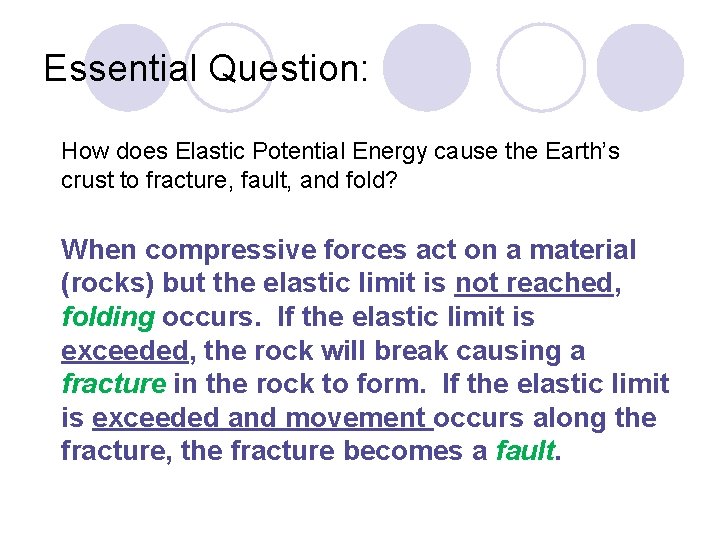 Essential Question:

How does Elastic Potential Energy cause the Earth's crust to fracture, fault, and fold?

When compressive forces act on a material (rocks) but the elastic limit is not reached, folding occurs. If the elastic limit is exceeded, the rock will break causing a fracture in the rock to form. If the elastic limit is exceeded and movement occurs along the fracture, the fracture becomes a fault.